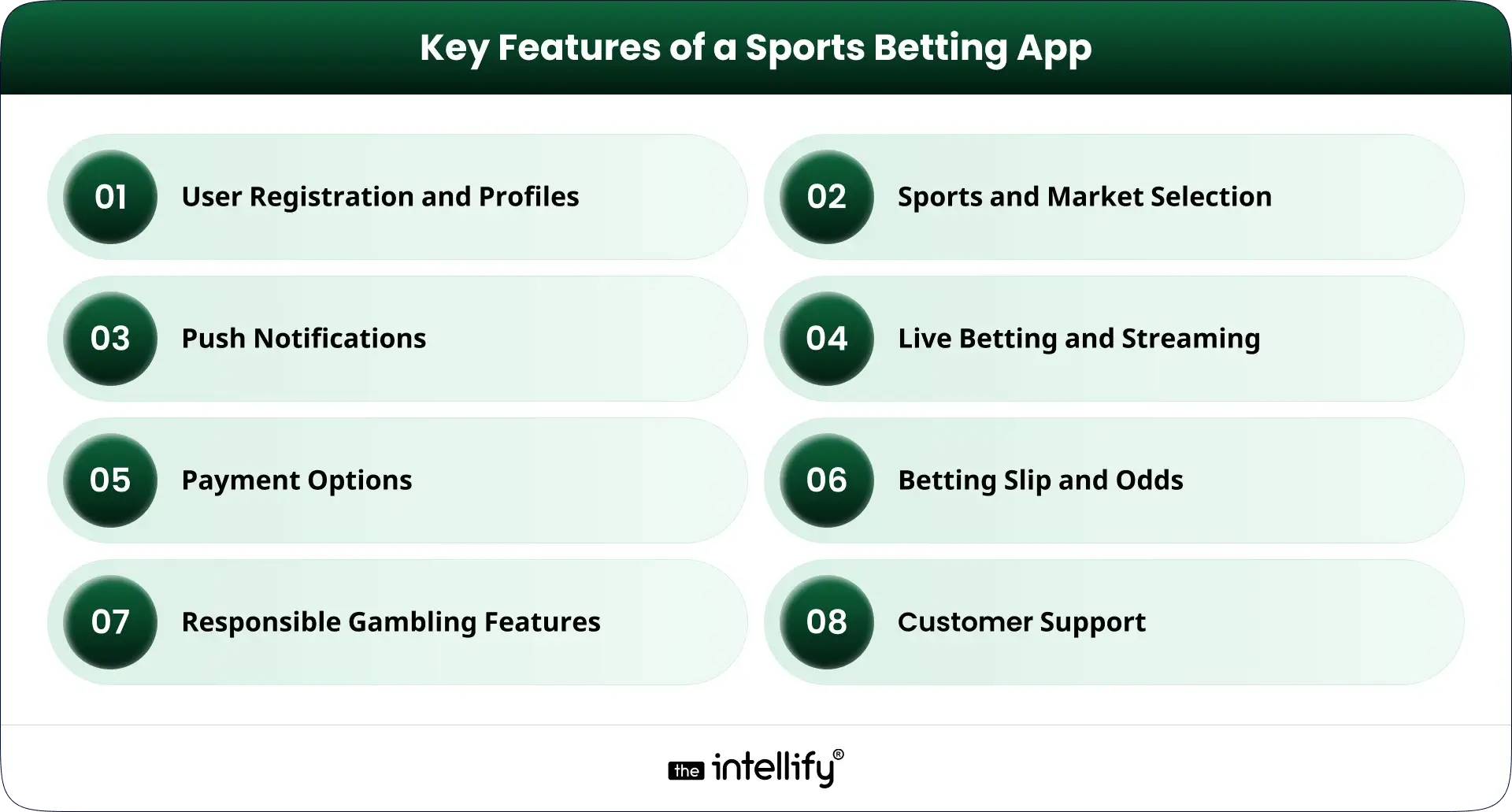 Key Features of a Sports Betting App

01 User Registration and Profiles

02 Sports and Market Selection

03 Push Notifications

04 Live Betting and Streaming

05 Payment Options

06 Betting Slip and Odds

07 Responsible Gambling Features

08 Customer Support

the intellify®